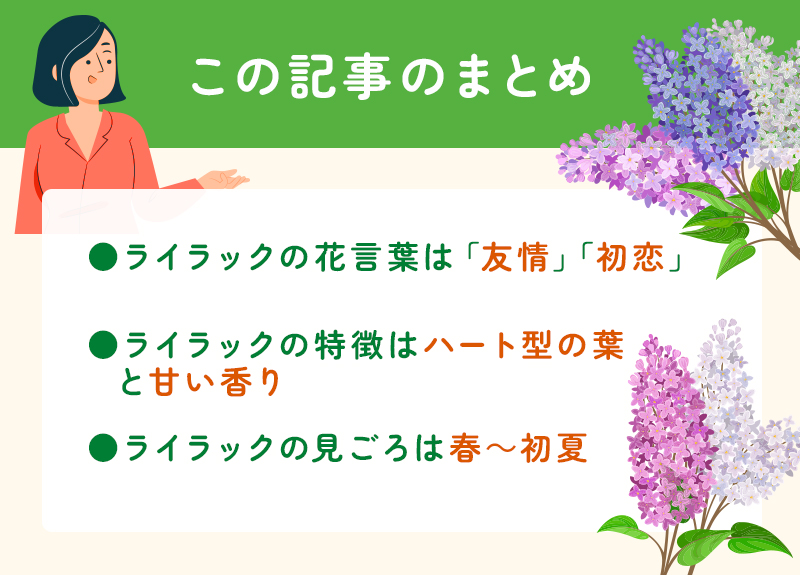 この記事のまとめ

●ライラックの花言葉は「友情」「初恋」

●ライラックの特徴はハート型の葉と甘い香り

●ライラックの見ごろは春～初夏